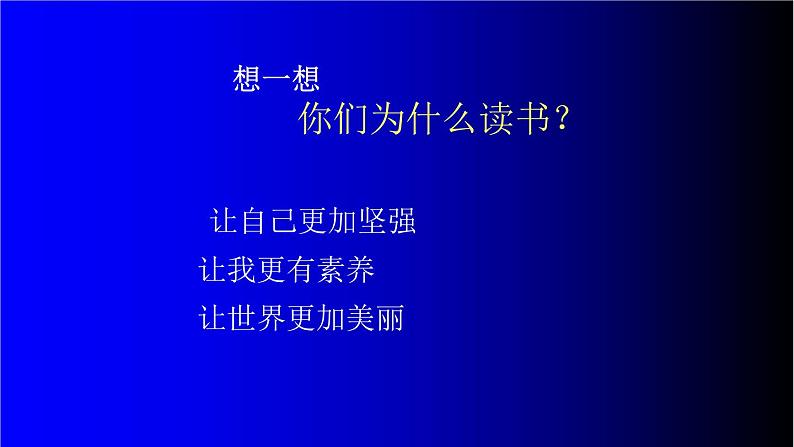 想一想
你们为什么读书？

让自己更加坚强
让我更有素养
让世界更加美丽